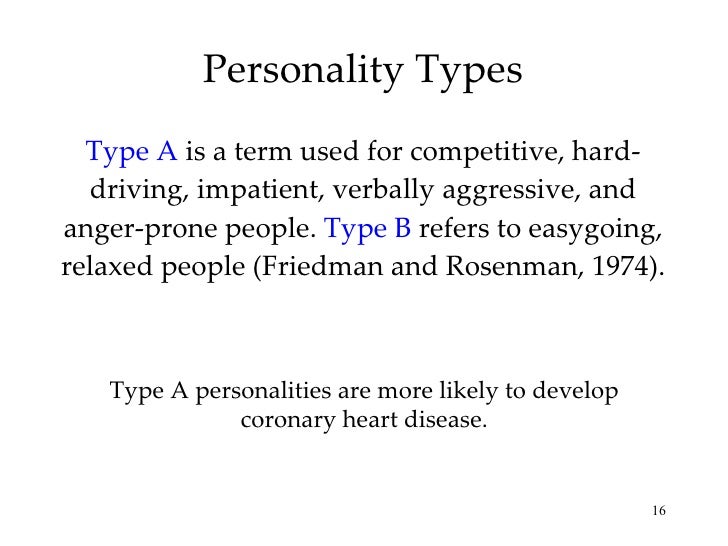 Personality Types

Type A is a term used for competitive, hard-driving, impatient, verbally aggressive, and anger-prone people. Type B refers to easygoing, relaxed people (Friedman and Rosenman, 1974).

Type A personalities are more likely to develop coronary heart disease.

16